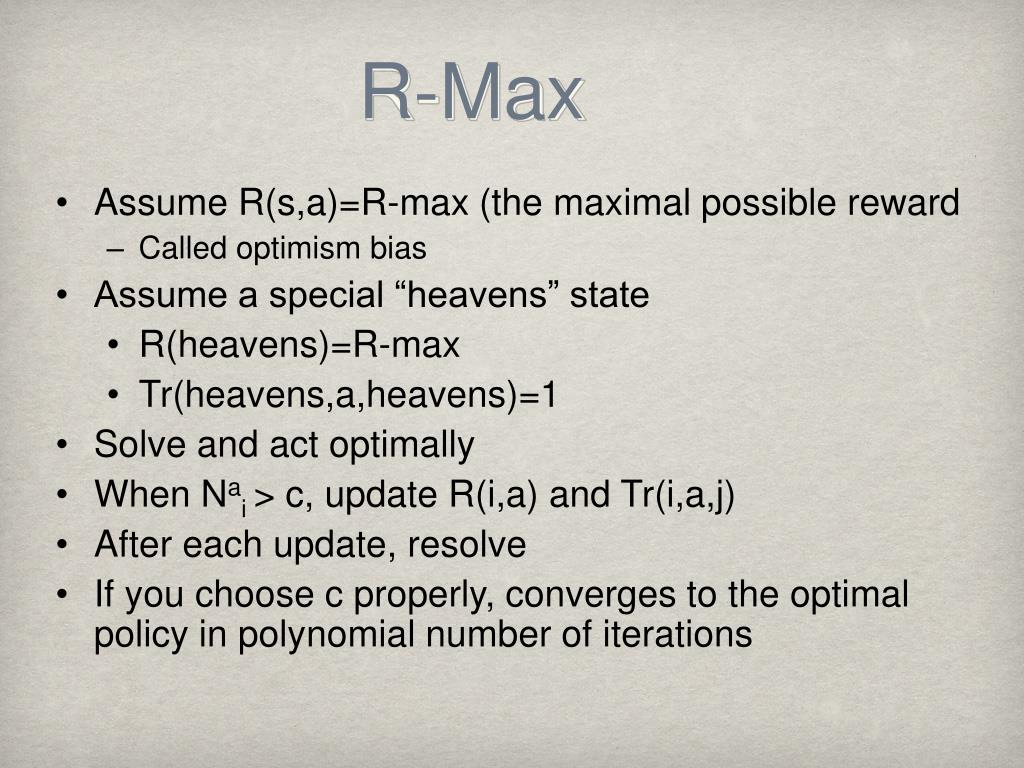 R-Max

• Assume R(s,a)=R-max (the maximal possible reward
  – Called optimism bias
• Assume a special “heavens” state
  • R(heavens)=R-max
  • Tr(heavens,a,heavens)=1
• Solve and act optimally
• When $N^a_i$ > c, update R(i,a) and Tr(i,a,j)
• After each update, resolve
• If you choose c properly, converges to the optimal policy in polynomial number of iterations